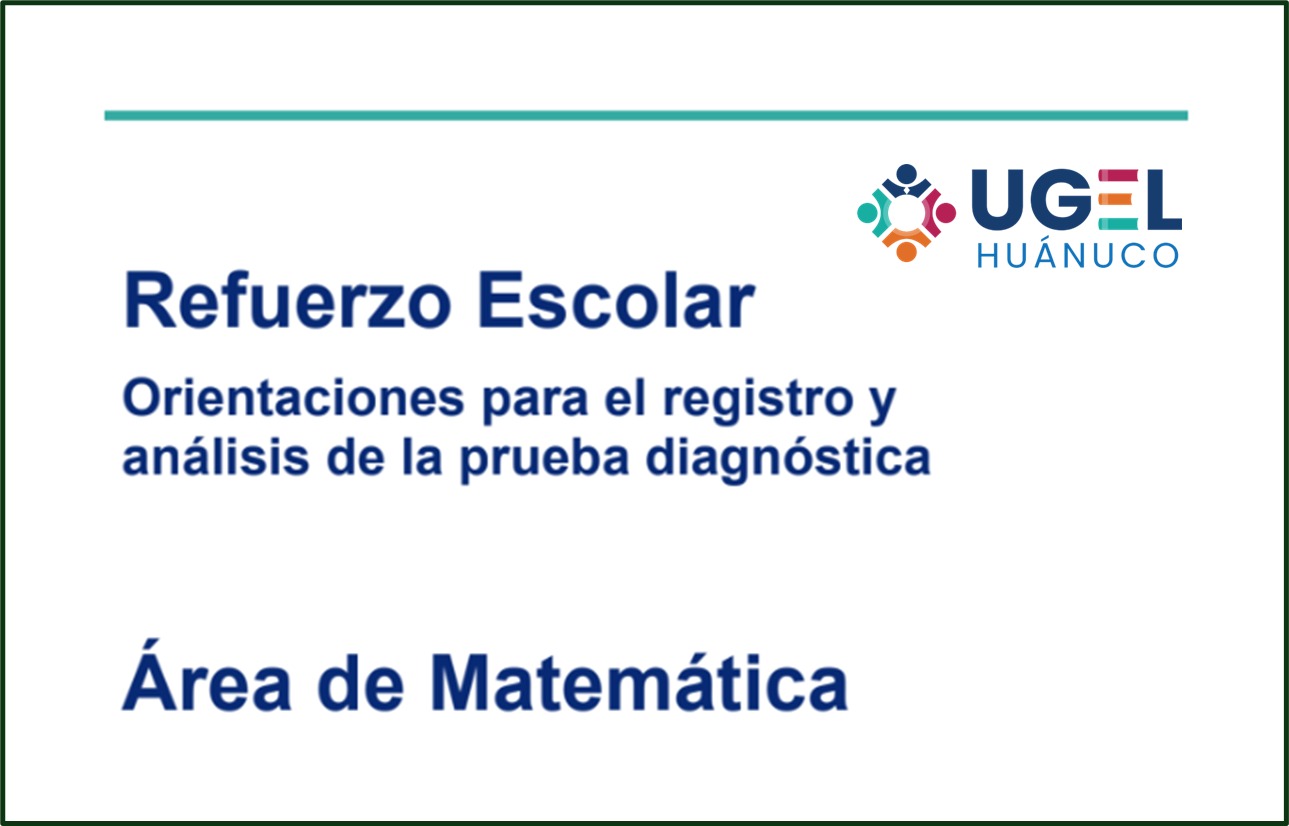 UGEL
HUÁNUCO

Refuerzo Escolar

Orientaciones para el registro y análisis de la prueba diagnóstica

Área de Matemática